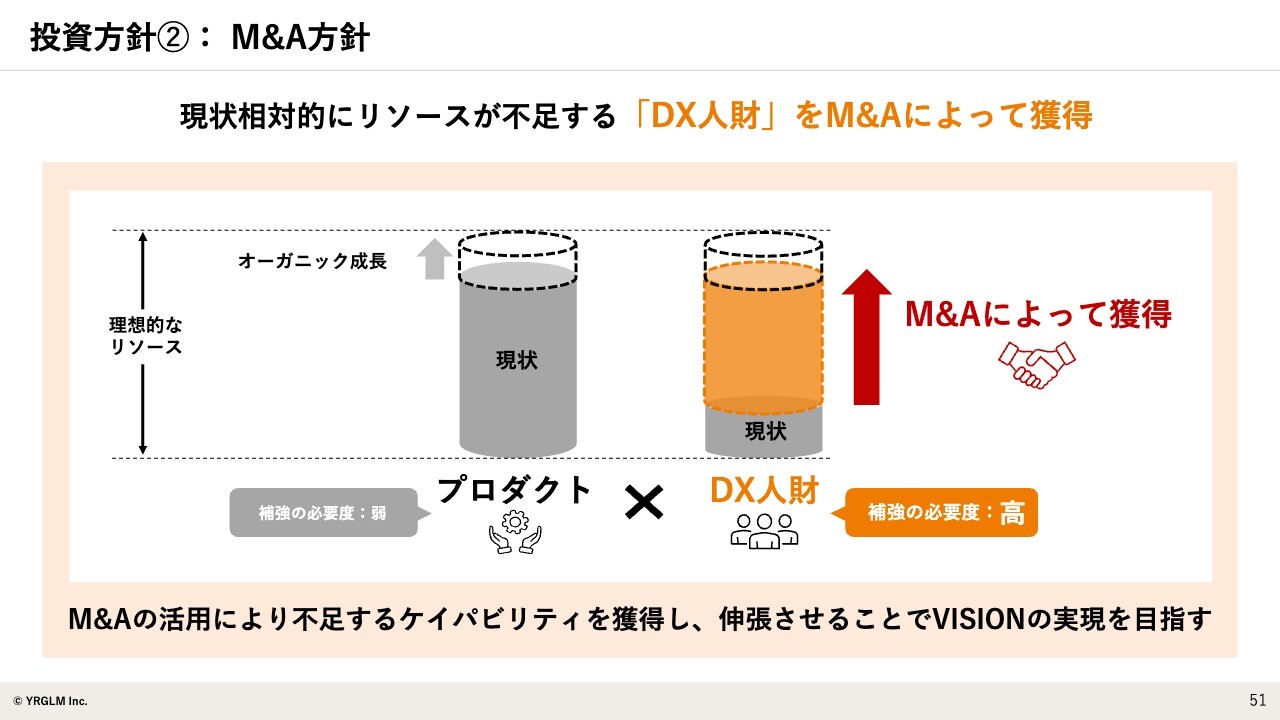 投資方針②： M&A方針

現状相対的にリソースが不足する「DX人財」をM&Aによって獲得

理想的なリソース

オーガニック成長

現状

現状

M&Aによって獲得

補強の必要度：弱

プロダクト

×

DX人財

補強の必要度：高

M&Aの活用により不足するケイパビリティを獲得し、伸張させることでVISIONの実現を目指す

© YRGLM Inc.

51